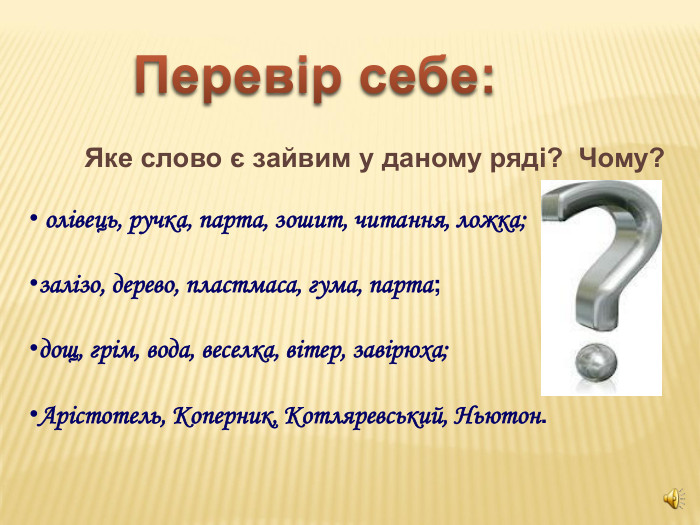 Перевір себе:

Яке слово є зайвим у даному ряді? Чому?

• олівець, ручка, парта, зошит, читання, ложка;

•залізо, дерево, пластмаса, гума, парта;

•дощ, грім, вода, веселка, вітер, завірюха;

•Арістотель, Коперник, Котляревський, Ньютон.